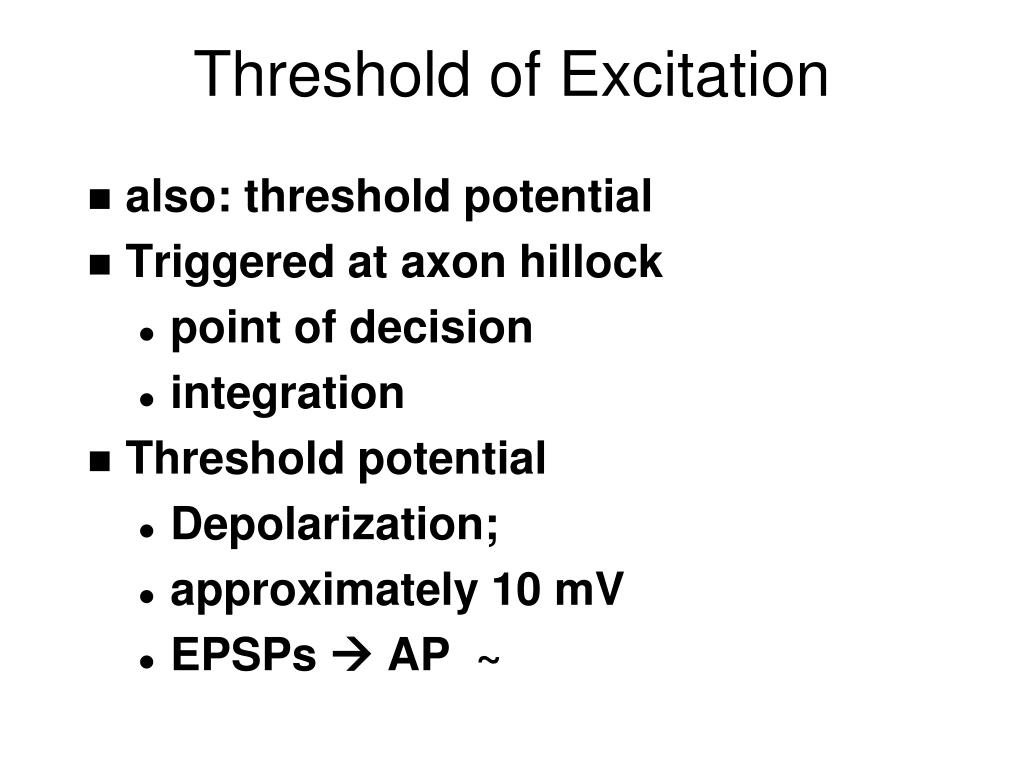 Threshold of Excitation

- also: threshold potential
- Triggered at axon hillock
  - point of decision
  - integration
- Threshold potential
  - Depolarization;
  - approximately 10 mV
  - EPSPs → AP ~